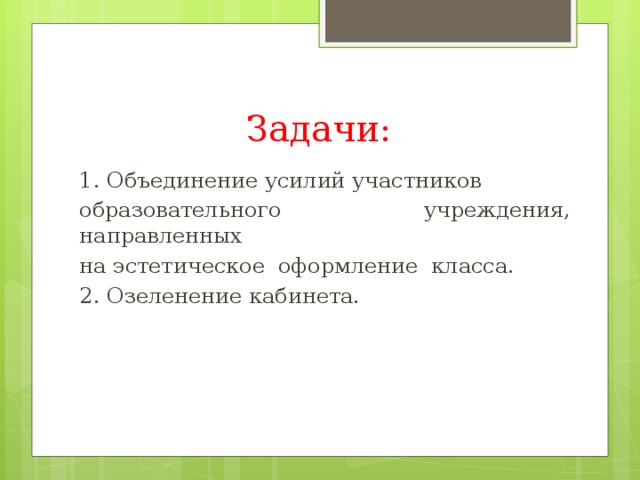 Задачи:

1. Объединение усилий участников образовательного учреждения, направленных на эстетическое оформление класса.
2. Озеленение кабинета.